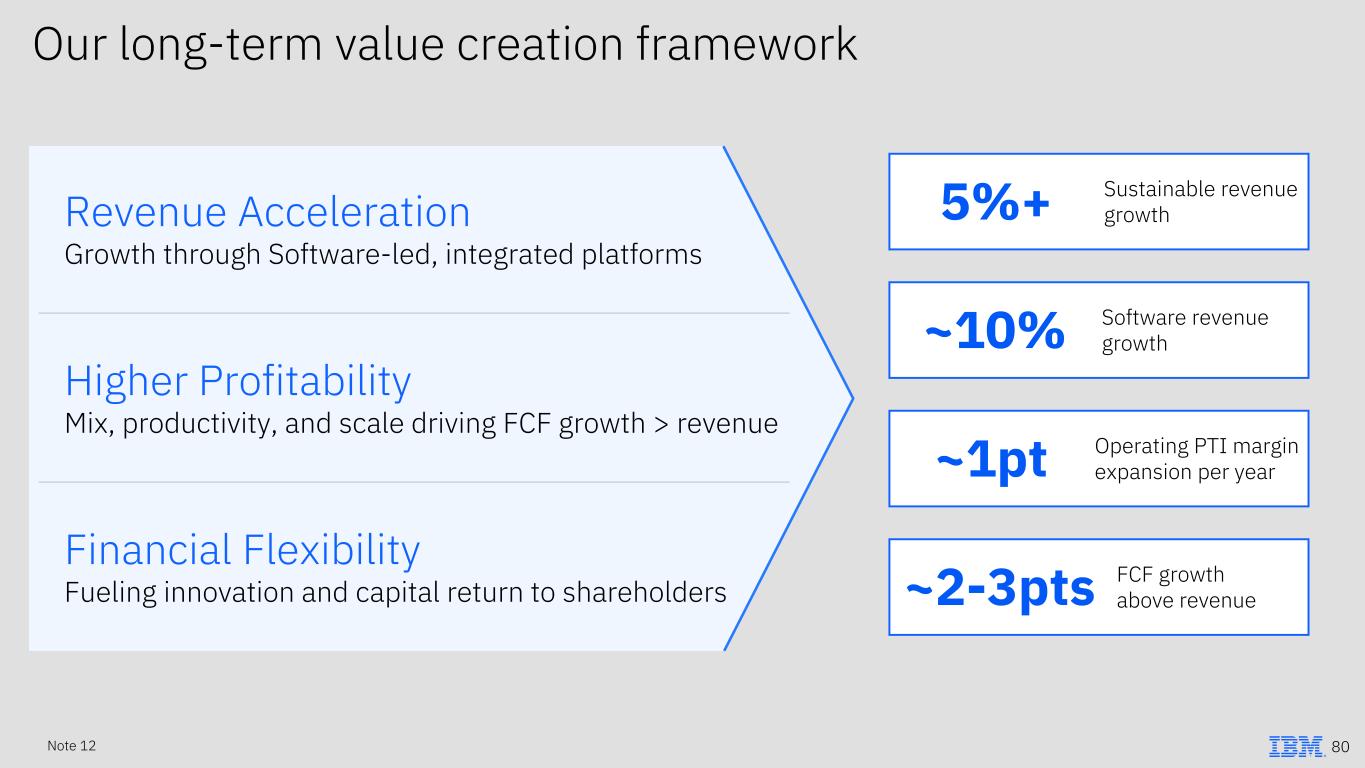 Our long-term value creation framework

Revenue Acceleration
Growth through Software-led, integrated platforms

Higher Profitability
Mix, productivity, and scale driving FCF growth > revenue

Financial Flexibility
Fueling innovation and capital return to shareholders

5%+ Sustainable revenue growth

~10% Software revenue growth

~1pt Operating PTI margin expansion per year

~2-3pts FCF growth above revenue

Note 12

IBM 80